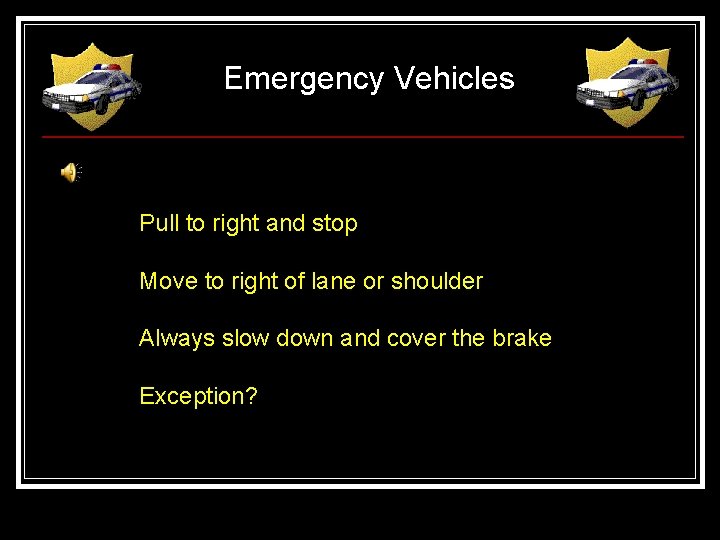 Emergency Vehicles

Pull to right and stop

Move to right of lane or shoulder

Always slow down and cover the brake

Exception?